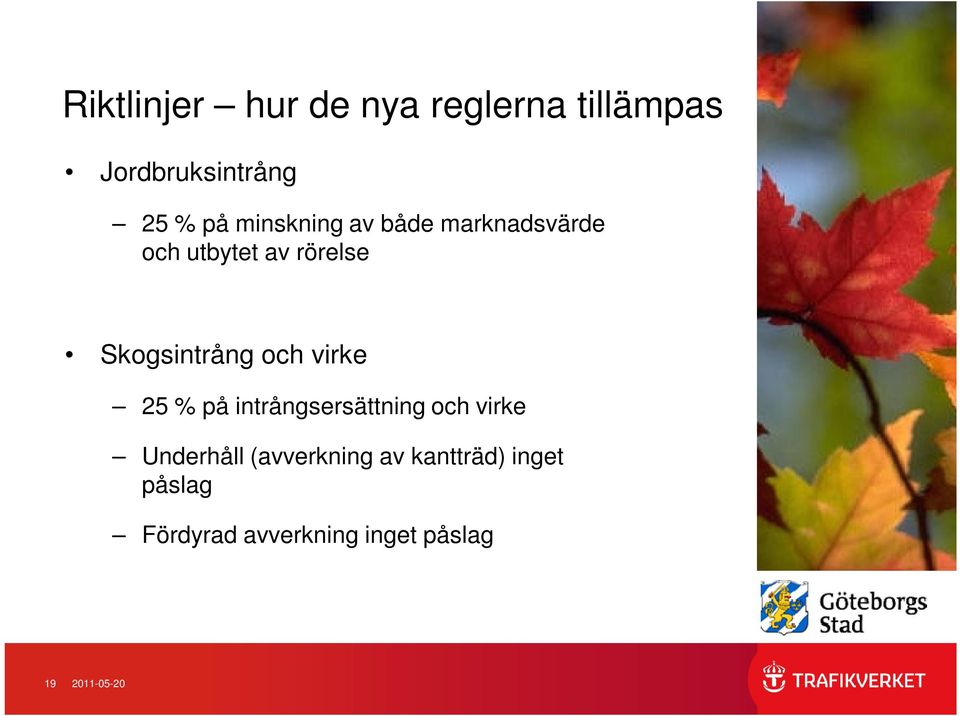 Riktlinjer – hur de nya reglerna tillämpas

• Jordbruksintrång

– 25 % på minskning av både marknadsvärde och utbytet av rörelse

• Skogsintrång och virke

– 25 % på intrångsersättning och virke

– Underhåll (avverkning av kantträd) inget påslag

– Fördyrad avverkning inget påslag

Göteborgs Stad

19 2011-05-20

TRAFIKVERKET